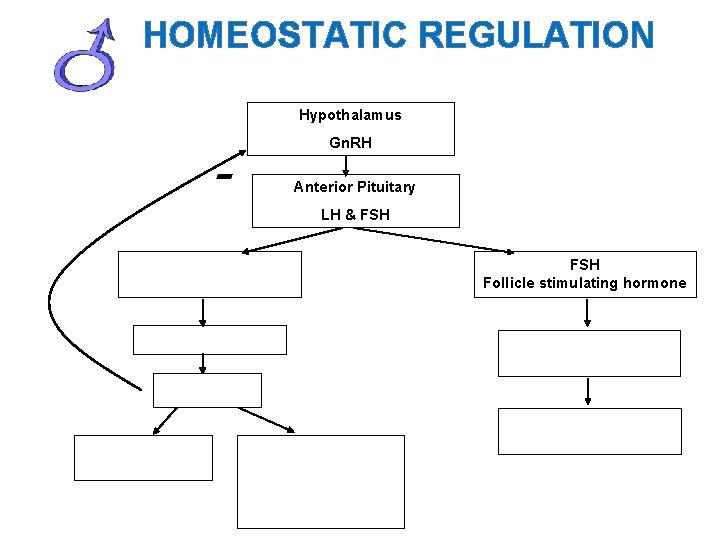 HOMEOSTATIC REGULATION

Hypothalamus
GnRH

−

Anterior Pituitary
LH & FSH

FSH
Follicle stimulating hormone